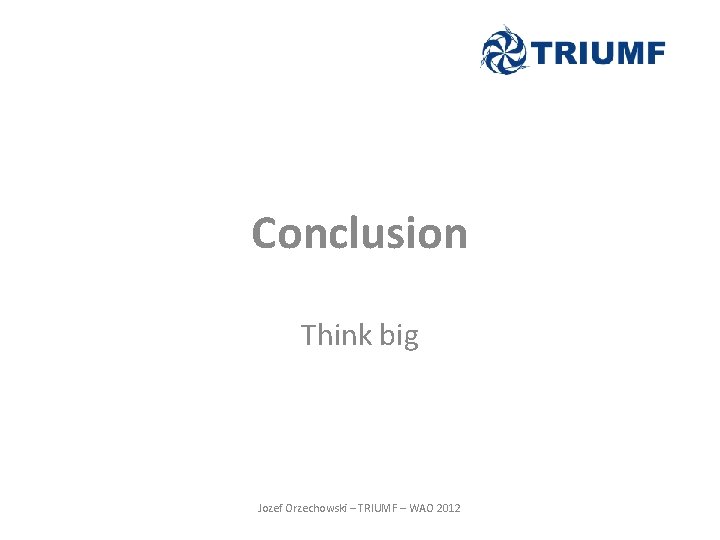 TRIUMF

Conclusion

Think big

Jozef Orzechowski – TRIUMF – WAO 2012